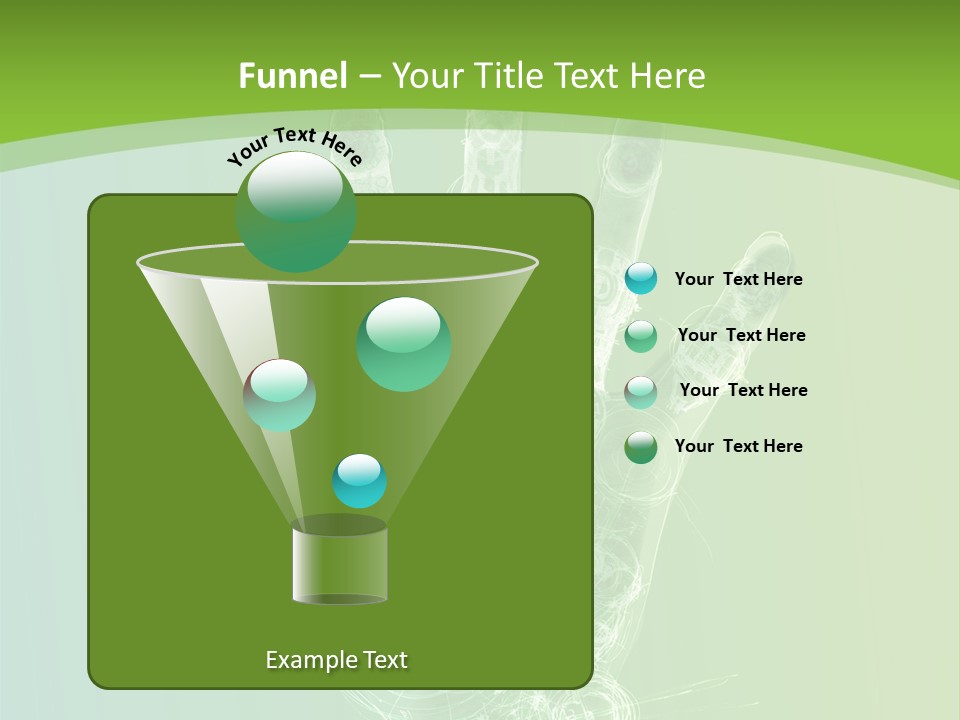 Funnel – Your Title Text Here

Your Text Here

Your Text Here

Your Text Here

Your Text Here

Your Text Here

Example Text